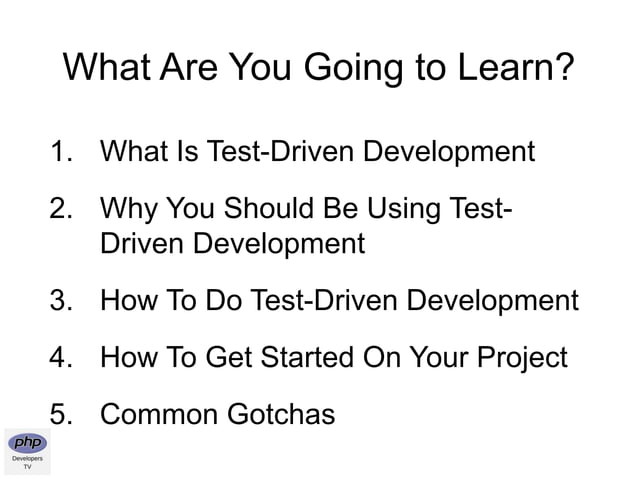 What Are You Going to Learn?

1. What Is Test-Driven Development

2. Why You Should Be Using Test-Driven Development

3. How To Do Test-Driven Development

4. How To Get Started On Your Project

5. Common Gotchas

php
Developers
TV